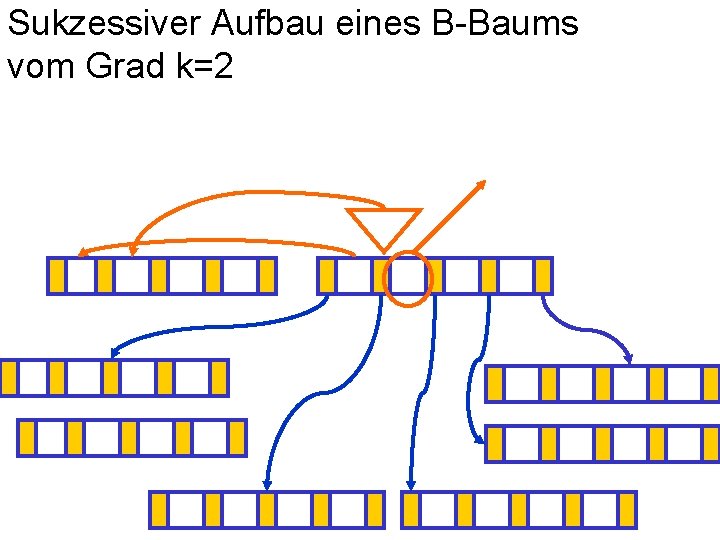 Sukzessiver Aufbau eines B-Baums vom Grad k=2